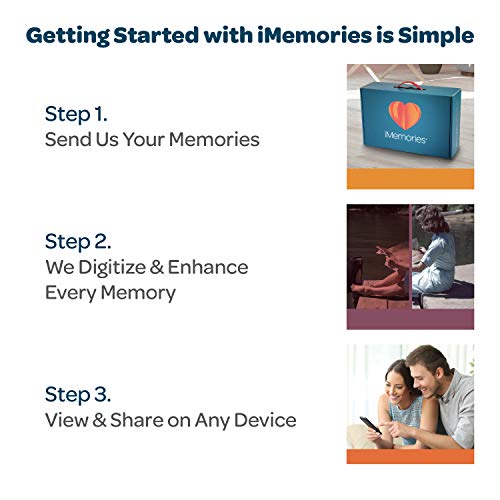 Getting Started with iMemories is Simple

Step 1.
Send Us Your Memories

iMemories

Step 2.
We Digitize & Enhance Every Memory

Step 3.
View & Share on Any Device